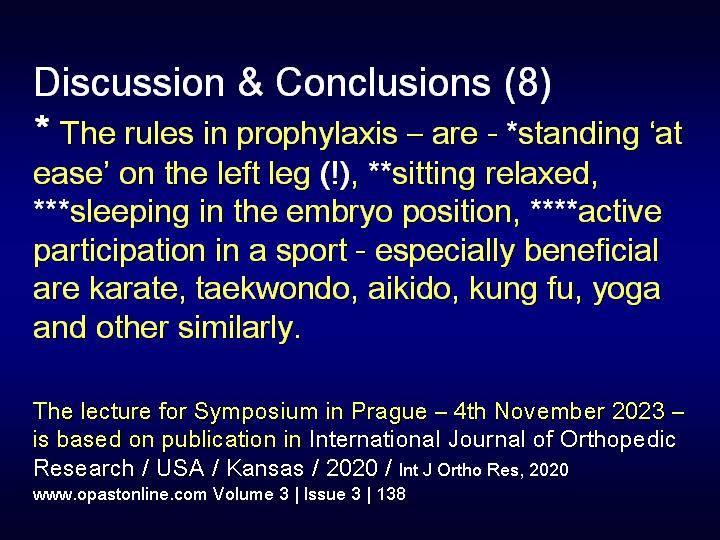 Discussion & Conclusions (8)

* The rules in prophylaxis – are - *standing ‘at ease’ on the left leg (!), **sitting relaxed, ***sleeping in the embryo position, ****active participation in a sport - especially beneficial are karate, taekwondo, aikido, kung fu, yoga and other similarly.

The lecture for Symposium in Prague – 4th November 2023 – is based on publication in International Journal of Orthopedic Research / USA / Kansas / 2020 / Int J Ortho Res, 2020
www.opastonline.com Volume 3 | Issue 3 | 138